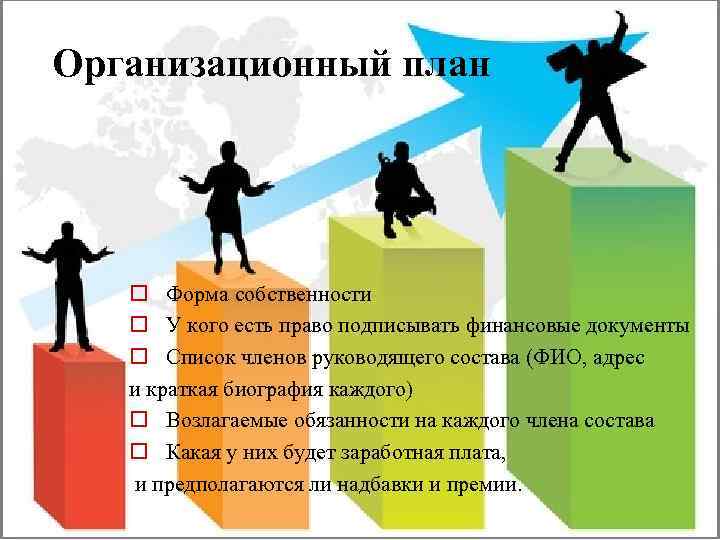 Организационный план

□ Форма собственности
□ У кого есть право подписывать финансовые документы
□ Список членов руководящего состава (ФИО, адрес и краткая биография каждого)
□ Возлагаемые обязанности на каждого члена состава
□ Какая у них будет заработная плата, и предполагаются ли надбавки и премии.